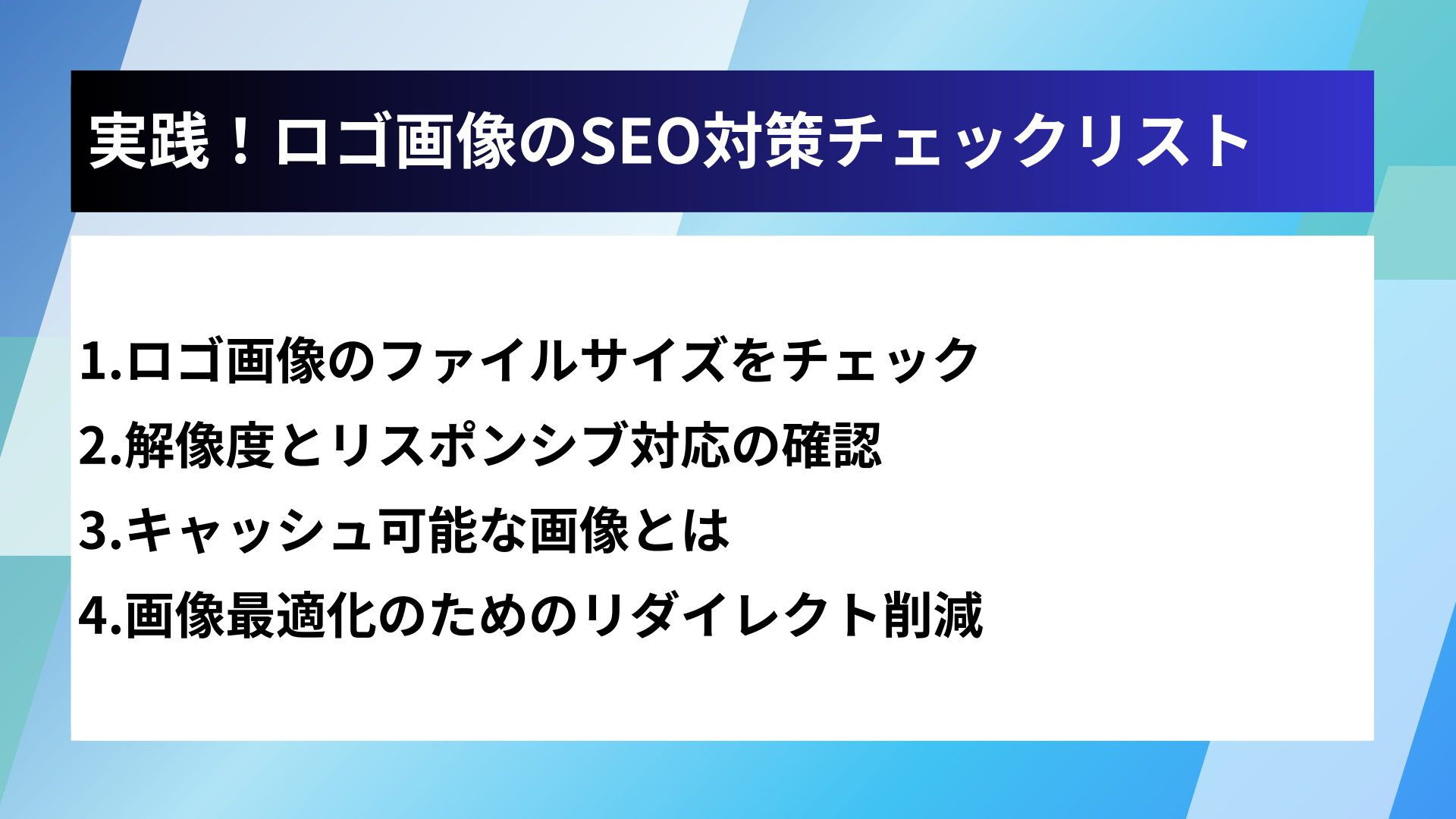 実践！ロゴ画像のSEO対策チェックリスト

1.ロゴ画像のファイルサイズをチェック
2.解像度とリスポンシブ対応の確認
3.キャッシュ可能な画像とは
4.画像最適化のためのリダイレクト削減